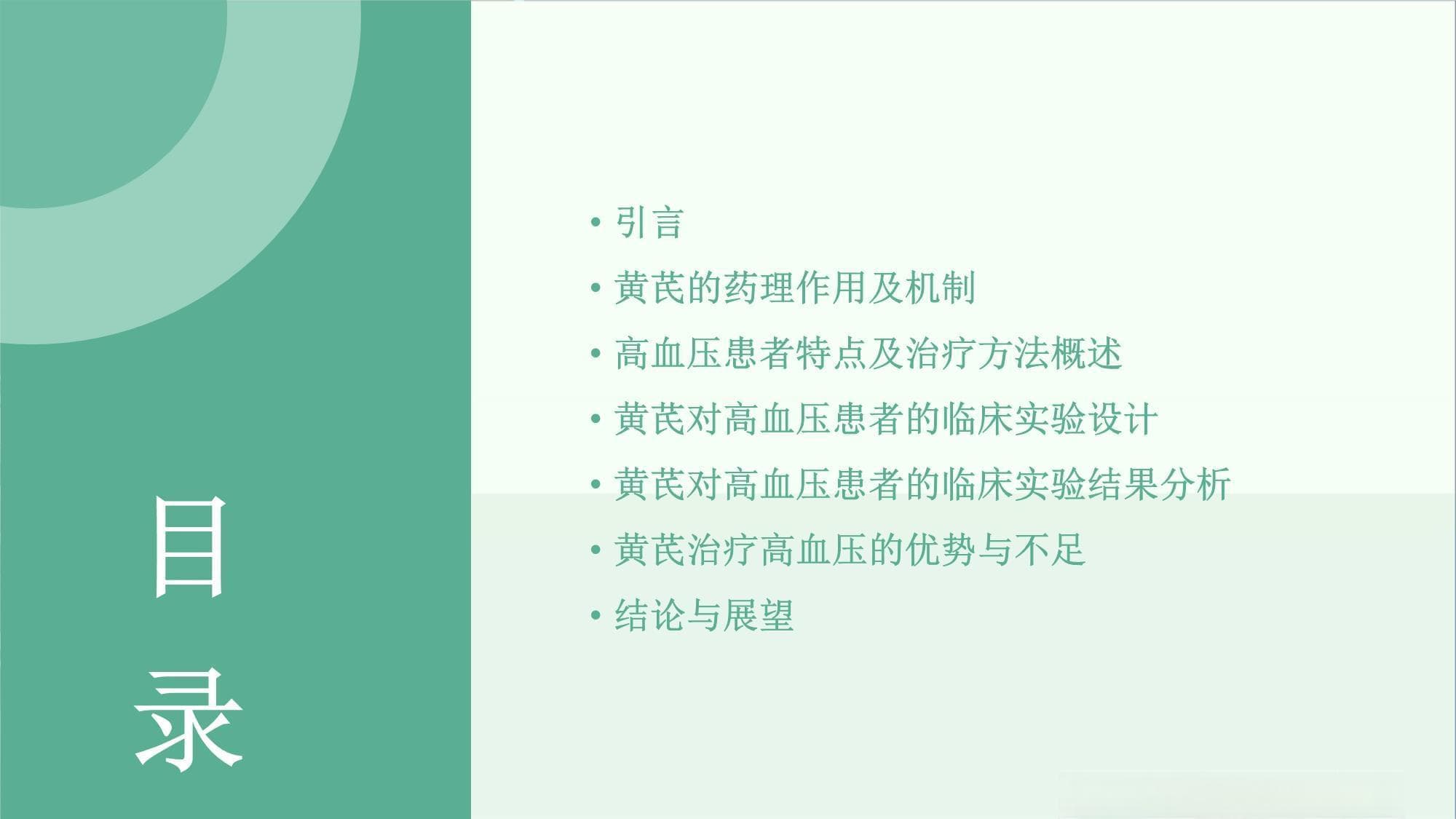 目录

• 引言
• 黄芪的药理作用及机制
• 高血压患者特点及治疗方法概述
• 黄芪对高血压患者的临床实验设计
• 黄芪对高血压患者的临床实验结果分析
• 黄芪治疗高血压的优势与不足
• 结论与展望